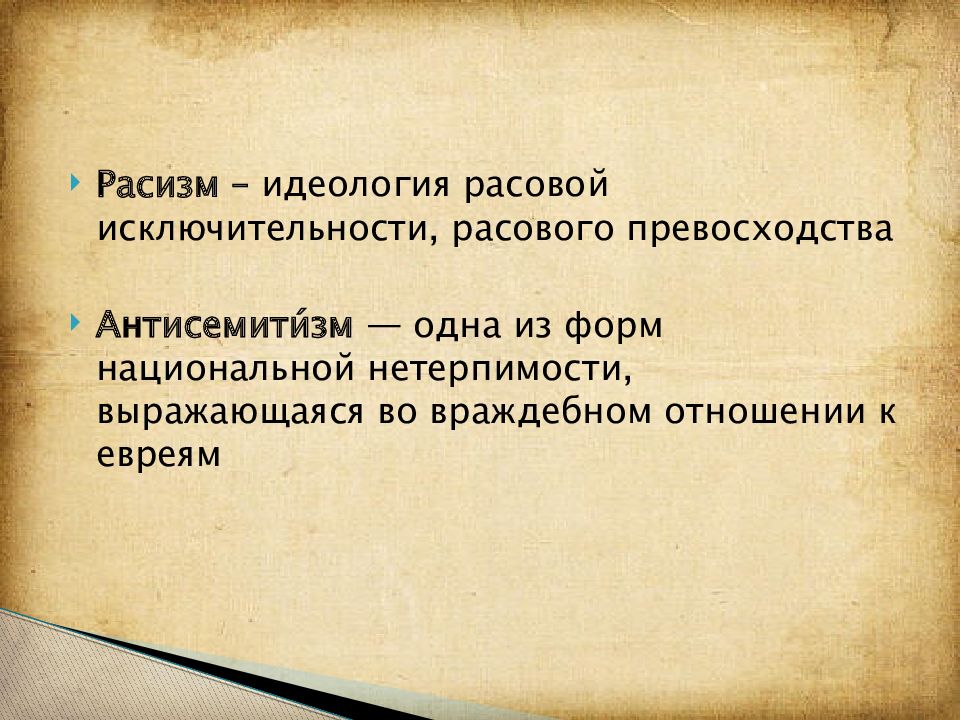 Расизм – идеология расовой исключительности, расового превосходства

Антисемити́зм — одна из форм национальной нетерпимости, выражающаяся во враждебном отношении к евреям